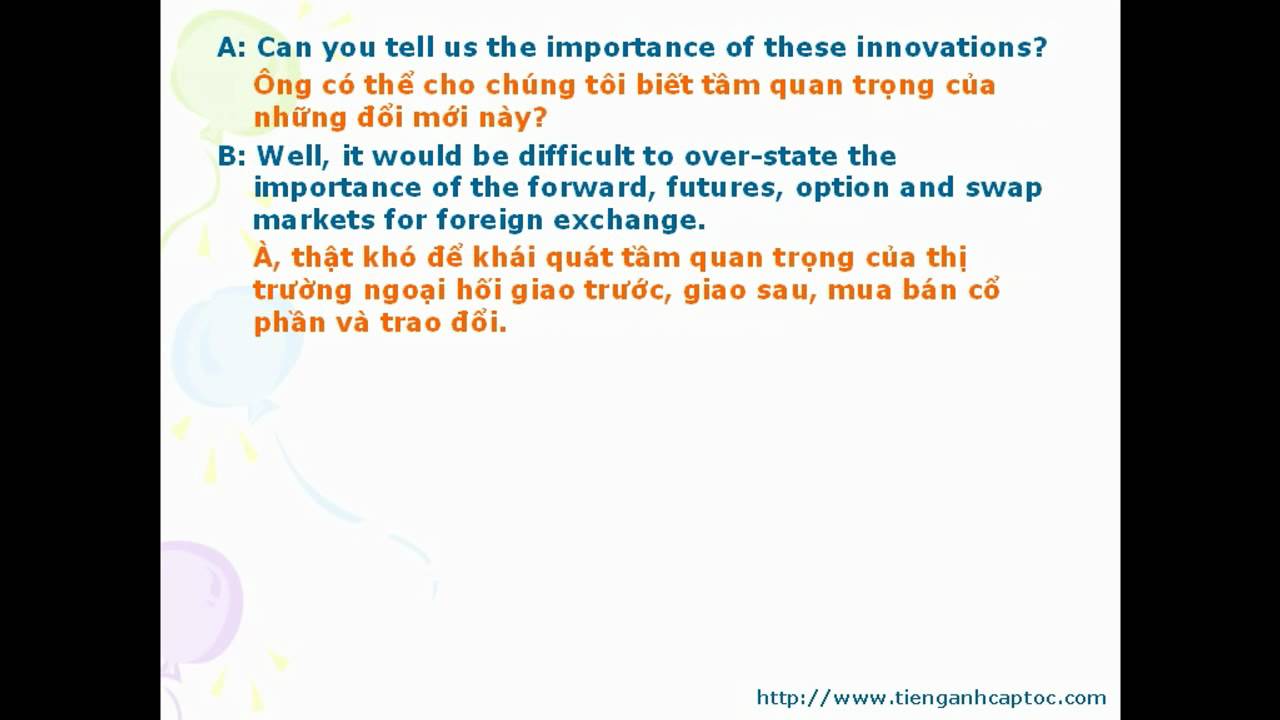 A: Can you tell us the importance of these innovations?
Ông có thể cho chúng tôi biết tầm quan trọng của những đổi mới này?

B: Well, it would be difficult to over-state the importance of the forward, futures, option and swap markets for foreign exchange.
À, thật khó để khái quát tầm quan trọng của thị trường ngoại hối giao trước, giao sau, mua bán cổ phần và trao đổi.

http://www.tienganhcaptoc.com